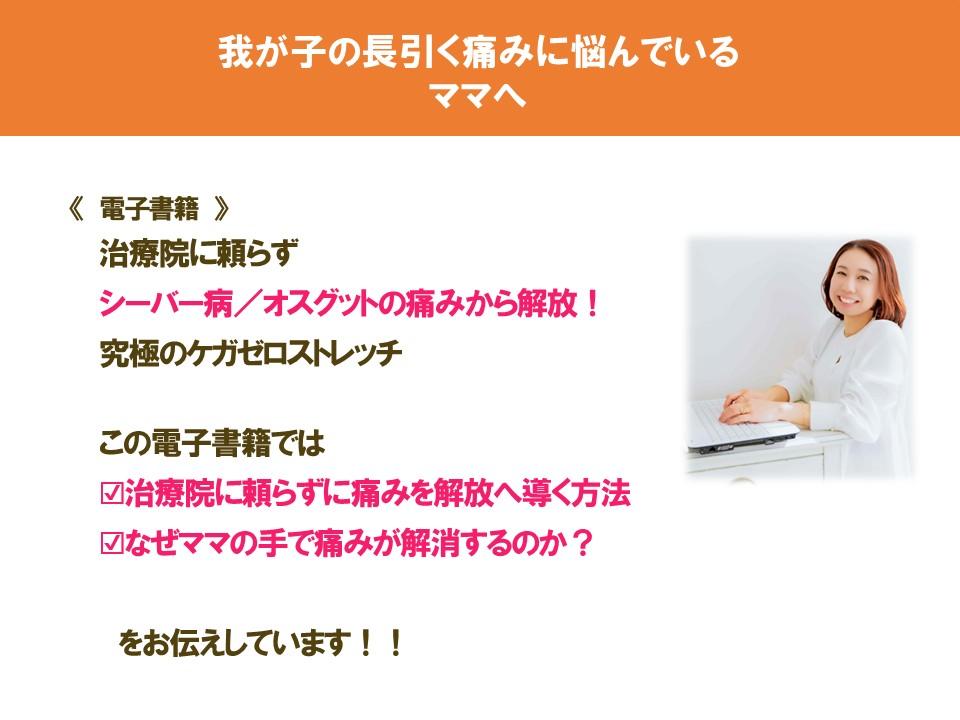 我が子の長引く痛みに悩んでいる
ママへ

《 電子書籍 》
治療院に頼らず
シーバー病／オスグットの痛みから解放！
究極のケガゼロストレッチ

この電子書籍では
☑治療院に頼らずに痛みを解放へ導く方法
☑なぜママの手で痛みが解消するのか？

をお伝えしています！！